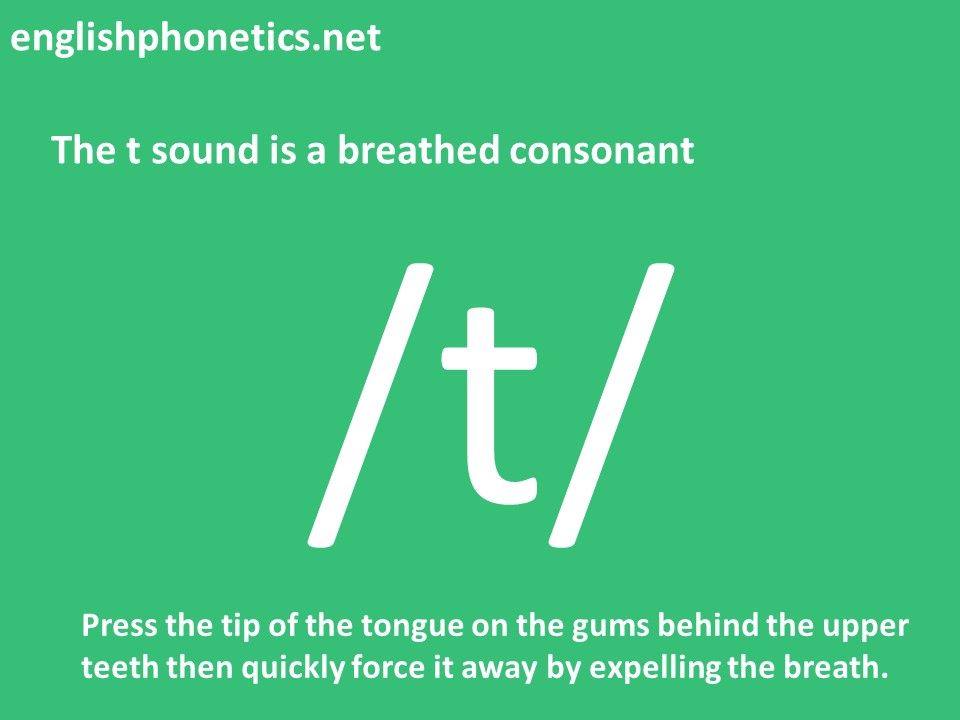 englishphonetics.net

The t sound is a breathed consonant

/t/

Press the tip of the tongue on the gums behind the upper teeth then quickly force it away by expelling the breath.